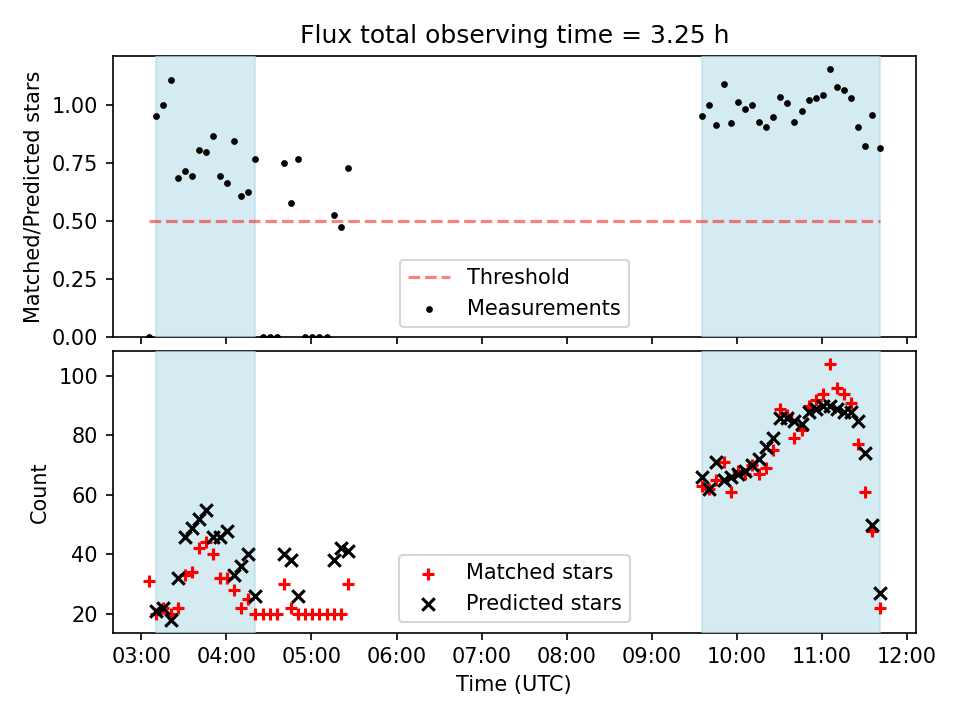 Flux total observing time = 3.25 h

Matched/Predicted stars

1.00
0.75
0.50
0.25
0.00

Threshold
Measurements

Count

100
80
60
40
20

Matched stars
Predicted stars

03:00 04:00 05:00 06:00 07:00 08:00 09:00 10:00 11:00 12:00

Time (UTC)